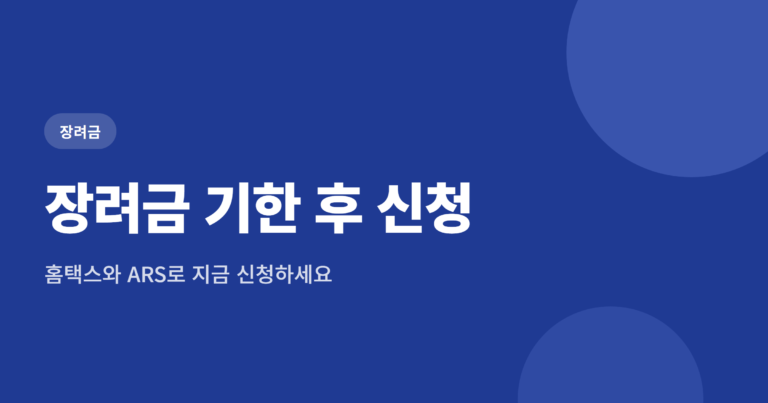 장려금

장려금 기한 후 신청

홈택스와 ARS로 지금 신청하세요